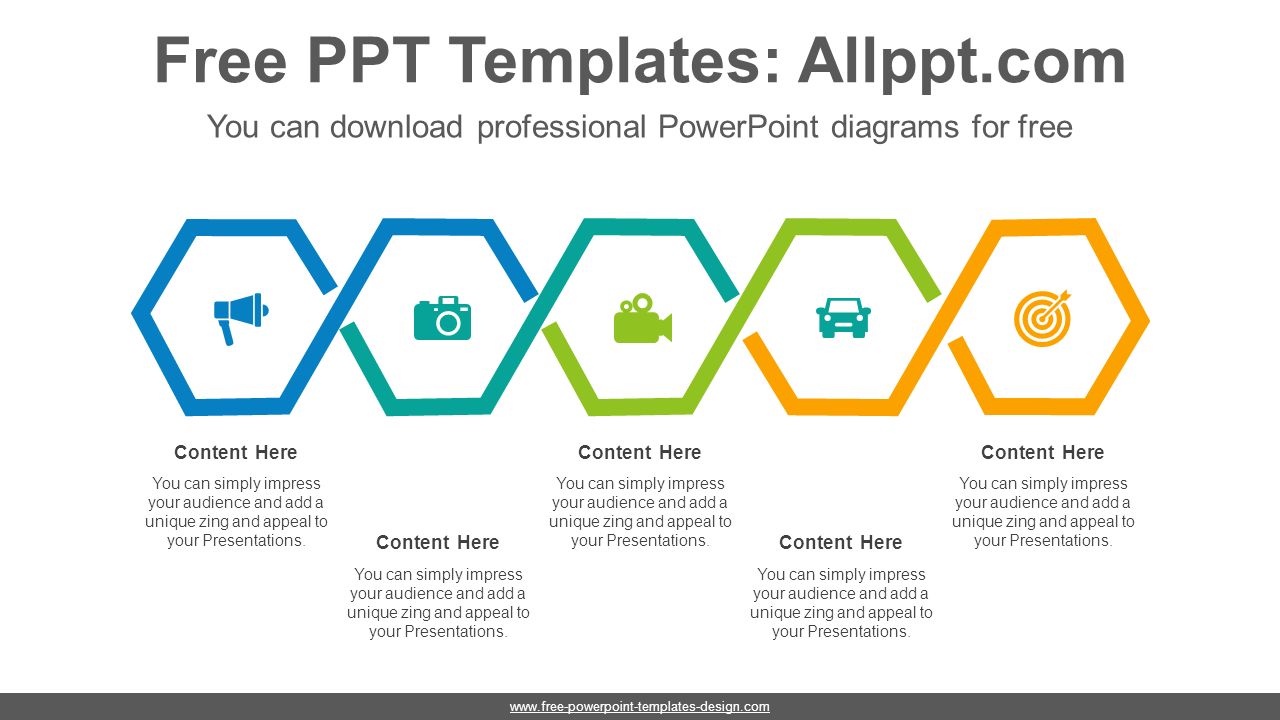 Free PPT Templates: Allppt.com

You can download professional PowerPoint diagrams for free

Content Here

You can simply impress your audience and add a unique zing and appeal to your Presentations.

Content Here

You can simply impress your audience and add a unique zing and appeal to your Presentations.

Content Here

You can simply impress your audience and add a unique zing and appeal to your Presentations.

Content Here

You can simply impress your audience and add a unique zing and appeal to your Presentations.

Content Here

You can simply impress your audience and add a unique zing and appeal to your Presentations.

www.free-powerpoint-templates-design.com